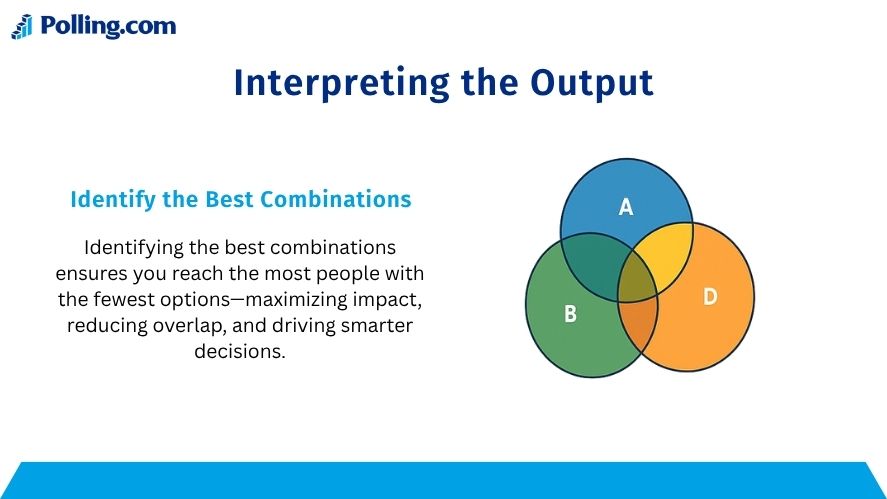 Polling.com

Interpreting the Output

Identify the Best Combinations

Identifying the best combinations ensures you reach the most people with the fewest options—maximizing impact, reducing overlap, and driving smarter decisions.

A

B

D